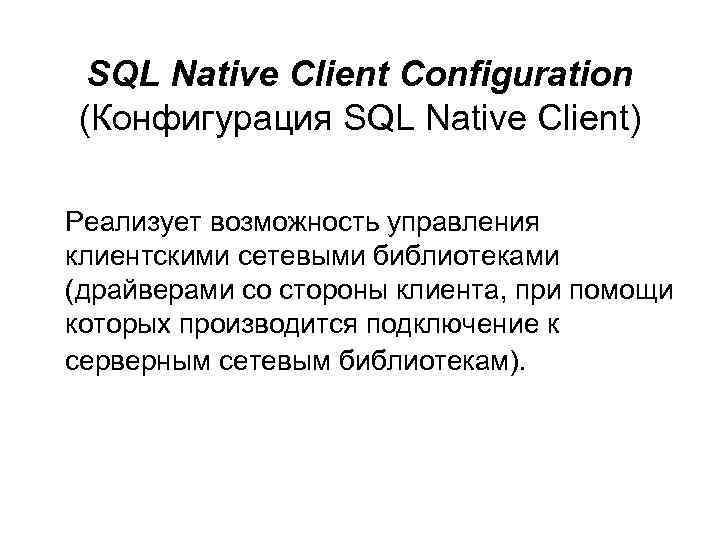 SQL Native Client Configuration
(Конфигурация SQL Native Client)

Реализует возможность управления клиентскими сетевыми библиотеками (драйверами со стороны клиента, при помощи которых производится подключение к серверным сетевым библиотекам).